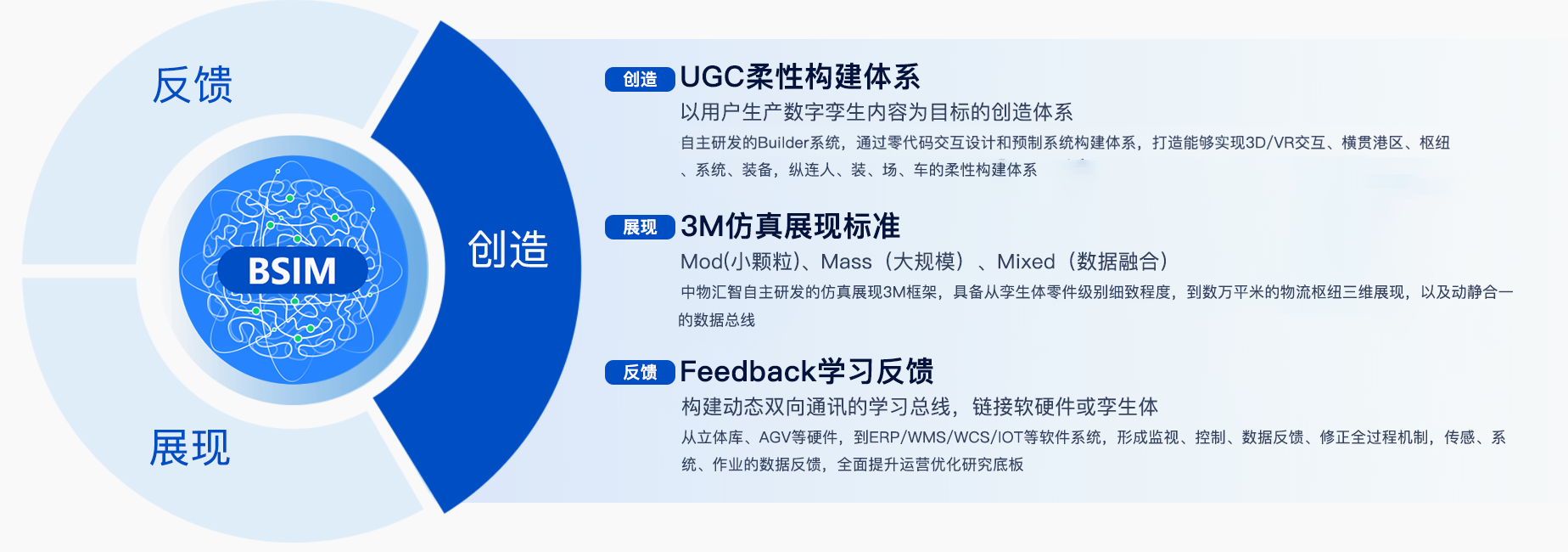 反馈

BSIM

创造

展现

创造 UGC柔性构建体系

以用户生产数字孪生内容为目标的创造体系

自主研发的Builder系统，通过零代码交互设计和预制系统构建体系，打造能够实现3D/VR交互、横贯港区、枢纽、系统、装备，纵连人、装、场、车的柔性构建体系

展现 3M仿真展现标准

Mod(小颗粒)、Mass（大规模）、Mixed（数据融合）

中物汇智自主研发的仿真展现3M框架，具备从孪生体零件级别细致程度，到数万平米的物流枢纽三维展现，以及动静合一的数据总线

反馈 Feedback学习反馈

构建动态双向通讯的学习总线，链接软硬件或孪生体

从立体库、AGV等硬件，到ERP/WMS/WCS/IOT等软件系统，形成监视、控制、数据反馈、修正全过程机制，传感、系统、作业的数据反馈，全面提升运营优化研究底板